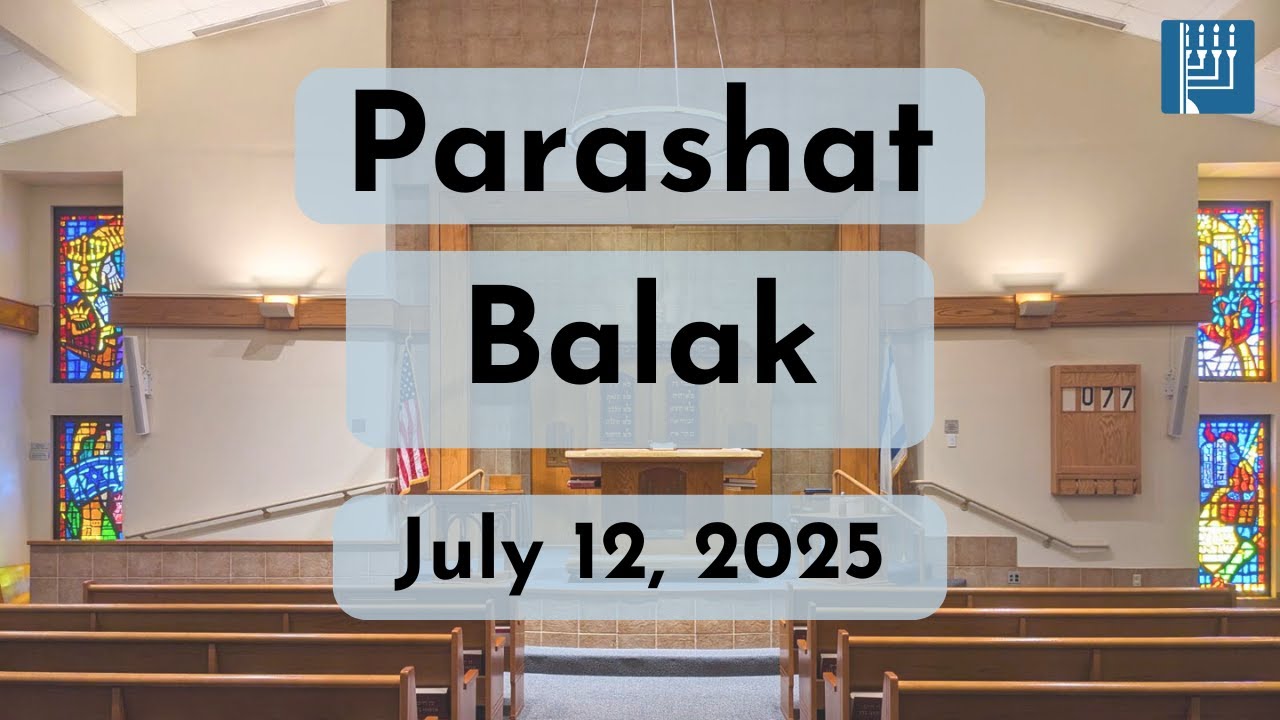 Parashat
Balak
July 12, 2025

077